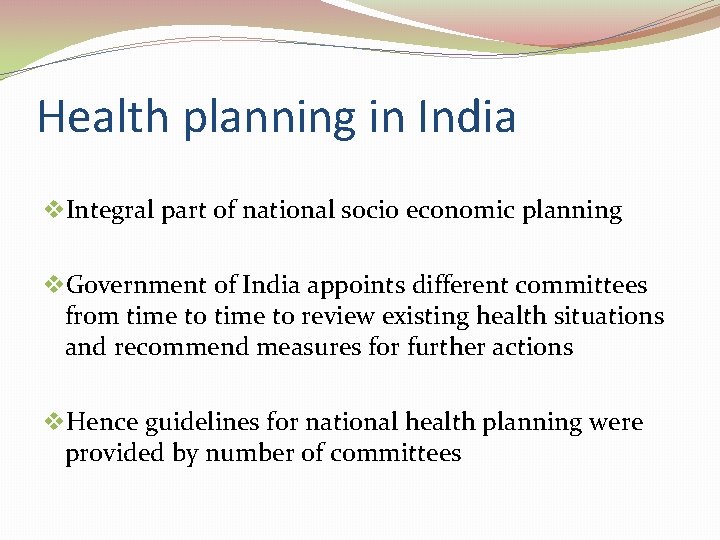 Health planning in India

❖Integral part of national socio economic planning

❖Government of India appoints different committees from time to time to review existing health situations and recommend measures for further actions

❖Hence guidelines for national health planning were provided by number of committees